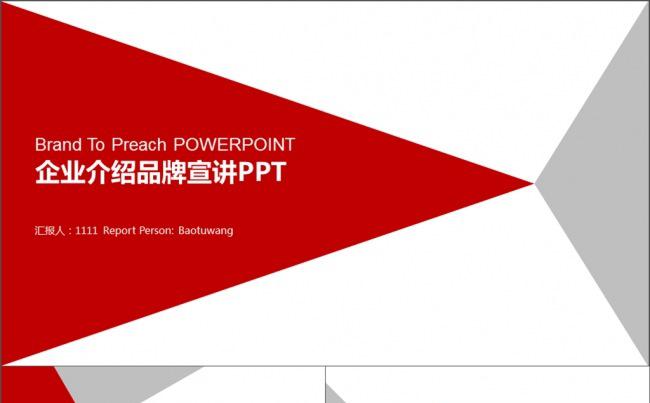 Brand To Preach POWERPOINT
企业介绍品牌宣讲PPT

汇报人：1111 Report Person: Baotuwang